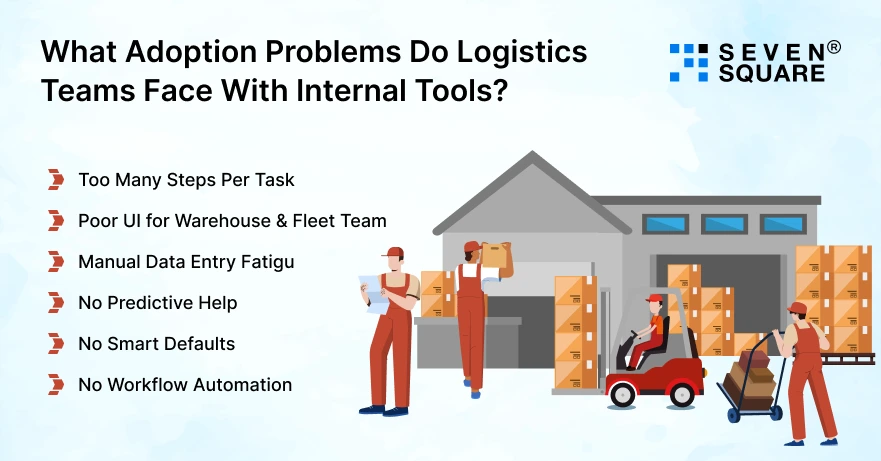 What Adoption Problems Do Logistics Teams Face With Internal Tools?

SEVEN® SQUARE

Too Many Steps Per Task

Poor UI for Warehouse & Fleet Team

Manual Data Entry Fatigu

No Predictive Help

No Smart Defaults

No Workflow Automation